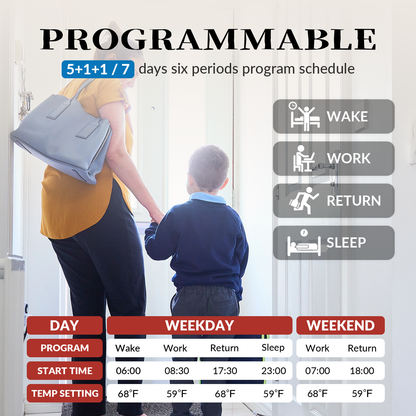 PROGRAMMABLE

5+1+1 / 7 days six periods program schedule

WAKE

WORK

RETURN

SLEEP

| DAY | WEEKDAY | | | | WEEKEND | |
|---|---|---|---|---|---|---|
| PROGRAM | Wake | Work | Return | Sleep | Work | Return |
| START TIME | 06:00 | 08:30 | 17:30 | 23:00 | 07:00 | 18:00 |
| TEMP SETTING | 68°F | 59°F | 68°F | 59°F | 68°F | 59°F |